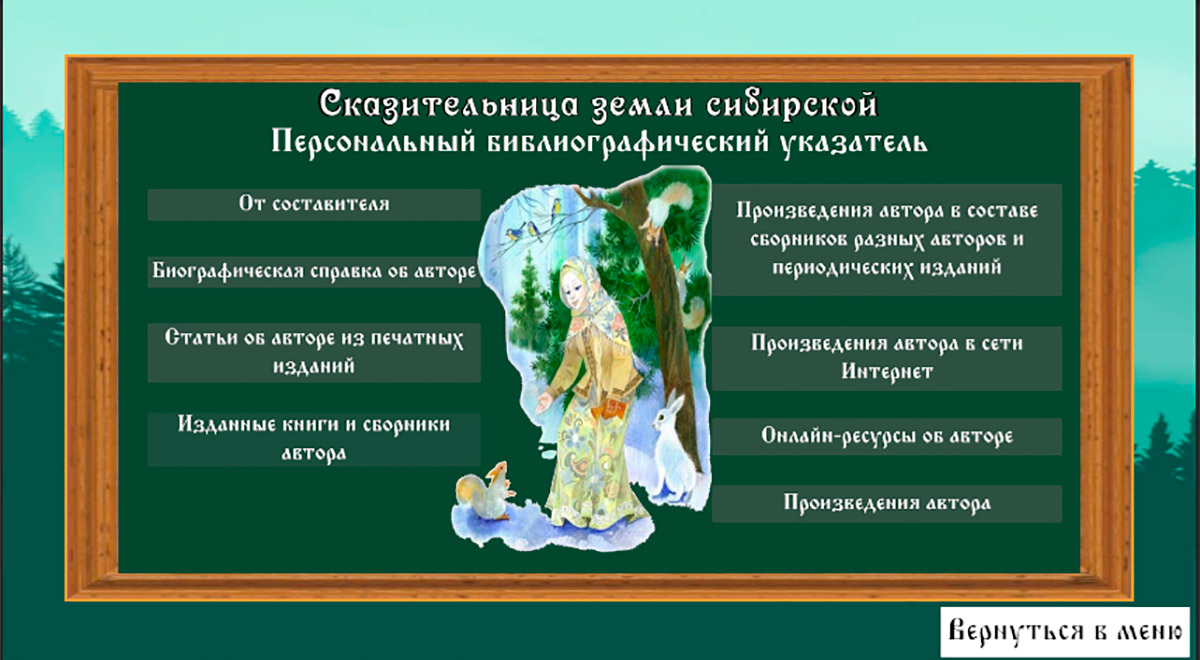 Сказительница земли сибирской
Персональный библиографический указатель

От составителя

Биографическая справка об авторе

Статьи об авторе из печатных изданий

Изданные книги и сборники автора

Произведения автора в составе сборников разных авторов и периодических изданий

Произведения автора в сети Интернет

Онлайн-ресурсы об авторе

Произведения автора

Вернуться в меню